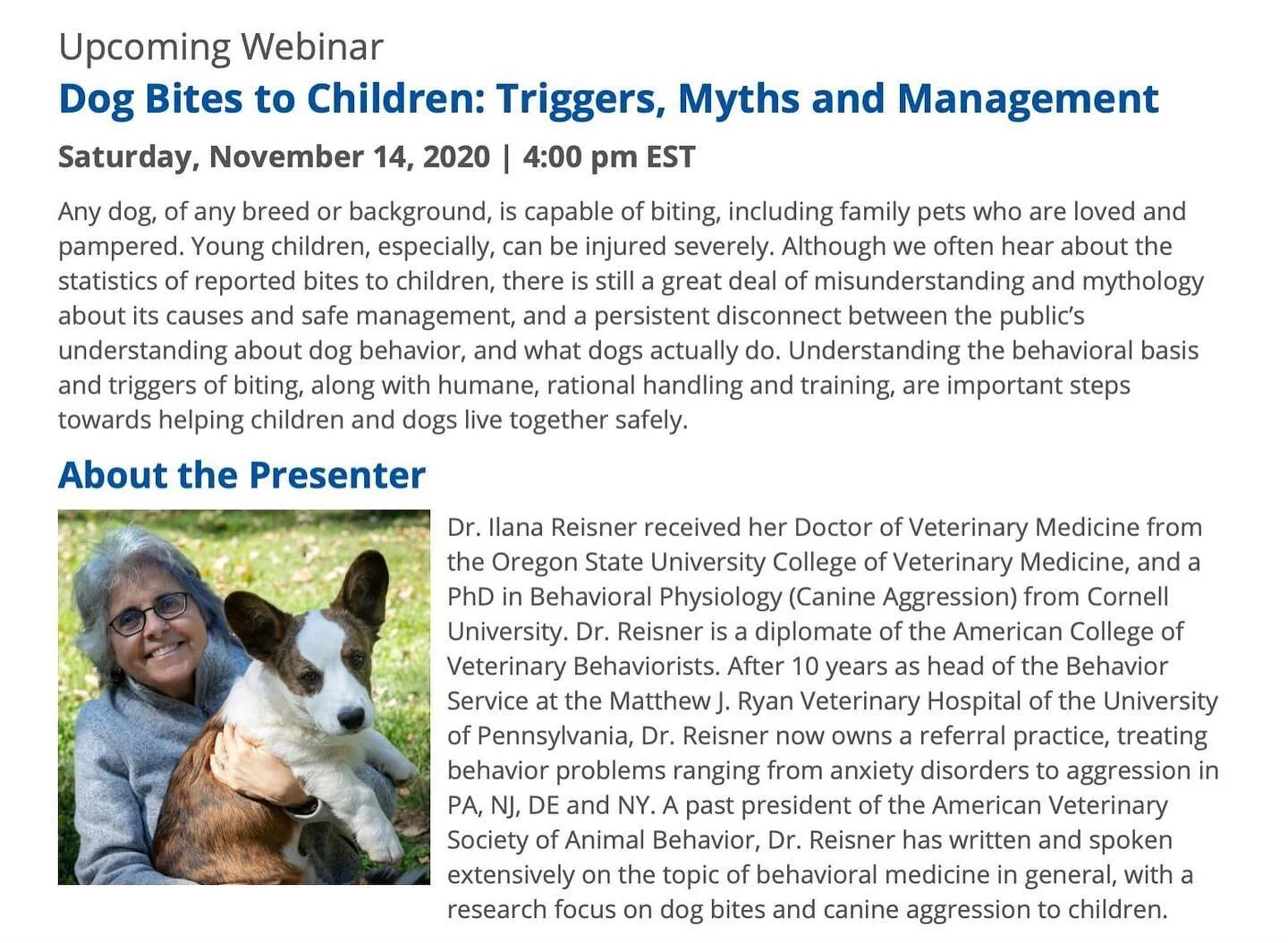 Upcoming Webinar

Dog Bites to Children: Triggers, Myths and Management

Saturday, November 14, 2020 | 4:00 pm EST

Any dog, of any breed or background, is capable of biting, including family pets who are loved and pampered. Young children, especially, can be injured severely. Although we often hear about the statistics of reported bites to children, there is still a great deal of misunderstanding and mythology about its causes and safe management, and a persistent disconnect between the public's understanding about dog behavior, and what dogs actually do. Understanding the behavioral basis and triggers of biting, along with humane, rational handling and training, are important steps towards helping children and dogs live together safely.

About the Presenter

Dr. Ilana Reisner received her Doctor of Veterinary Medicine from the Oregon State University College of Veterinary Medicine, and a PhD in Behavioral Physiology (Canine Aggression) from Cornell University. Dr. Reisner is a diplomate of the American College of Veterinary Behaviorists. After 10 years as head of the Behavior Service at the Matthew J. Ryan Veterinary Hospital of the University of Pennsylvania, Dr. Reisner now owns a referral practice, treating behavior problems ranging from anxiety disorders to aggression in PA, NJ, DE and NY. A past president of the American Veterinary Society of Animal Behavior, Dr. Reisner has written and spoken extensively on the topic of behavioral medicine in general, with a research focus on dog bites and canine aggression to children.